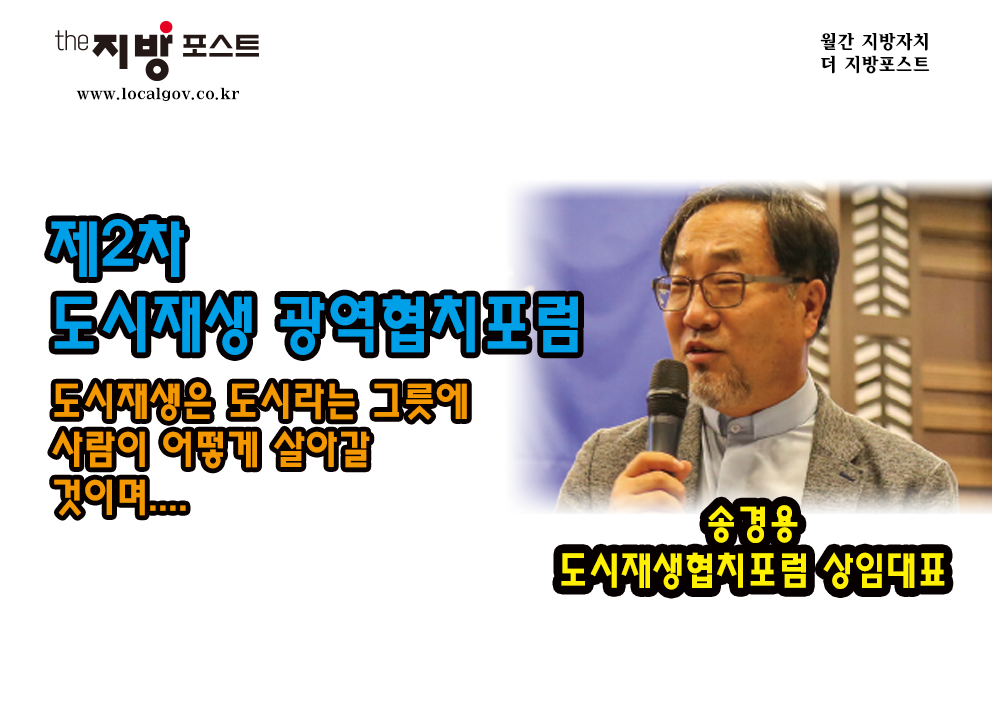 the 지방 포스트
www.localgov.co.kr

월간 지방자치
더 지방포스트

제2차
도시재생 광역협치포럼

도시재생은 도시라는 그릇에
사람이 어떻게 살아갈
것이며....

송경용
도시재생협치포럼 상임대표